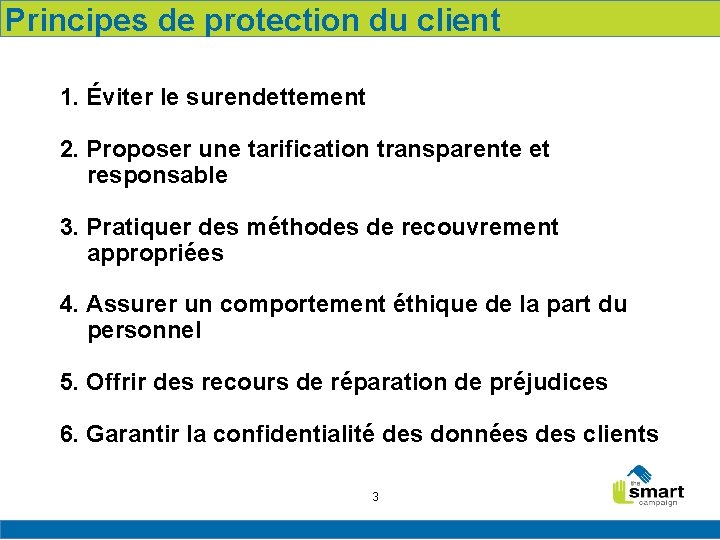 Principes de protection du client

1. Éviter le surendettement

2. Proposer une tarification transparente et responsable

3. Pratiquer des méthodes de recouvrement appropriées

4. Assurer un comportement éthique de la part du personnel

5. Offrir des recours de réparation de préjudices

6. Garantir la confidentialité des données des clients

3

the smart campaign